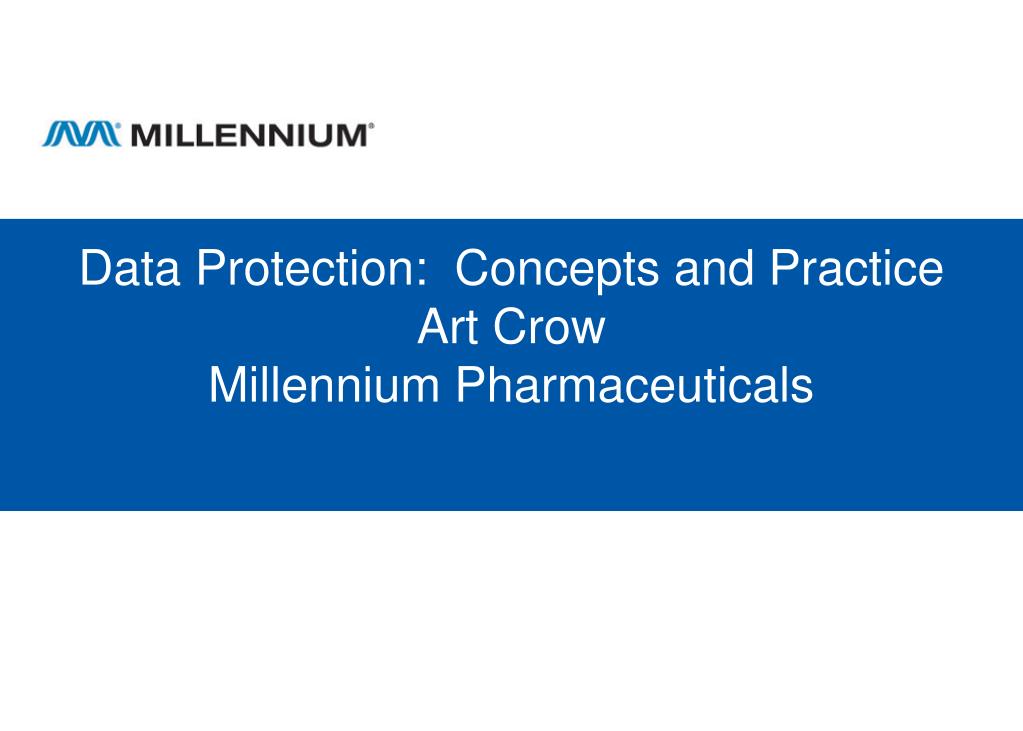 MILLENNIUM®

Data Protection: Concepts and Practice
Art Crow
Millennium Pharmaceuticals